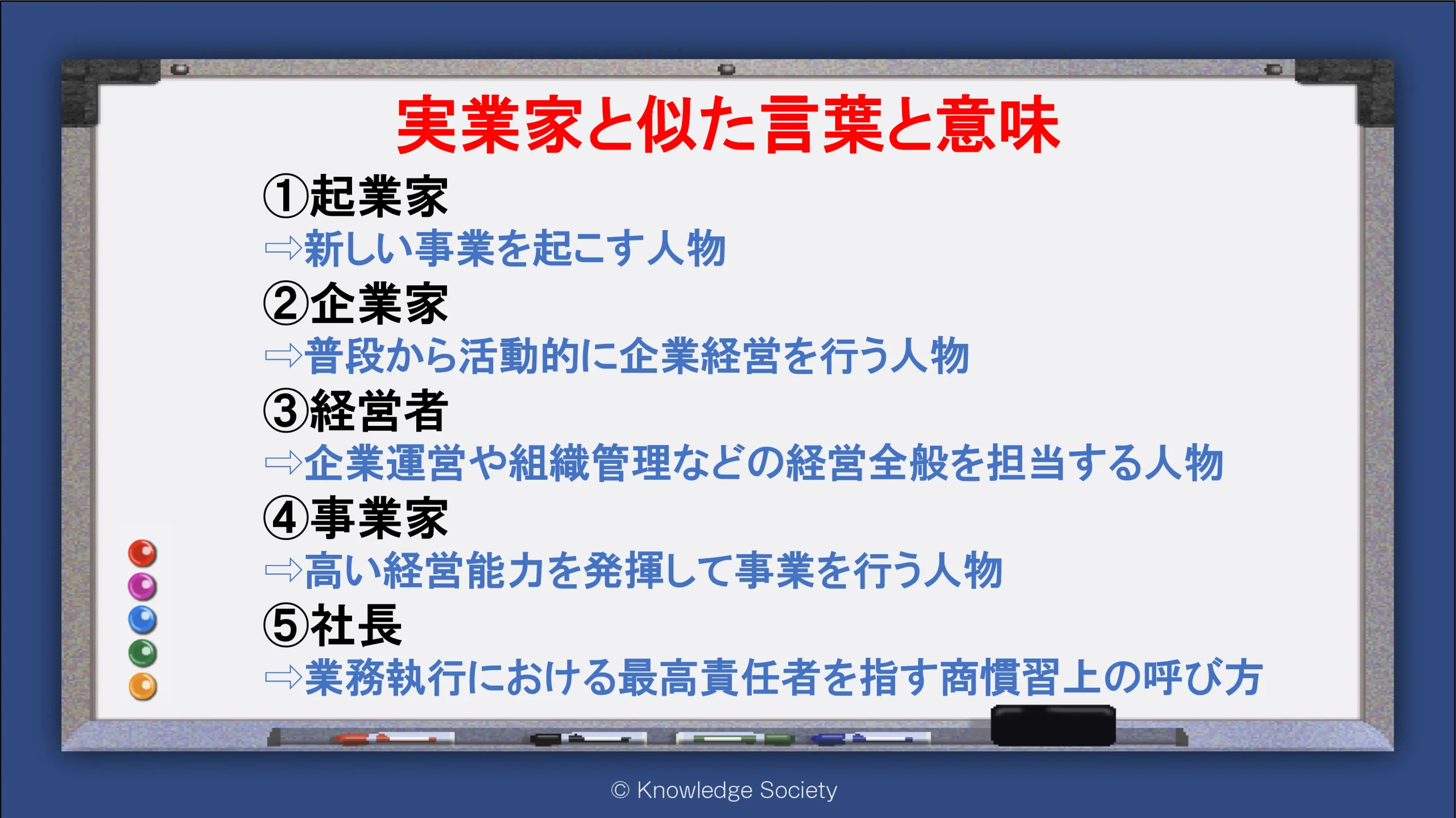 実業家と似た言葉と意味

①起業家
⇨新しい事業を起こす人物

②企業家
⇨普段から活動的に企業経営を行う人物

③経営者
⇨企業運営や組織管理などの経営全般を担当する人物

④事業家
⇨高い経営能力を発揮して事業を行う人物

⑤社長
⇨業務執行における最高責任者を指す商慣習上の呼び方

© Knowledge Society